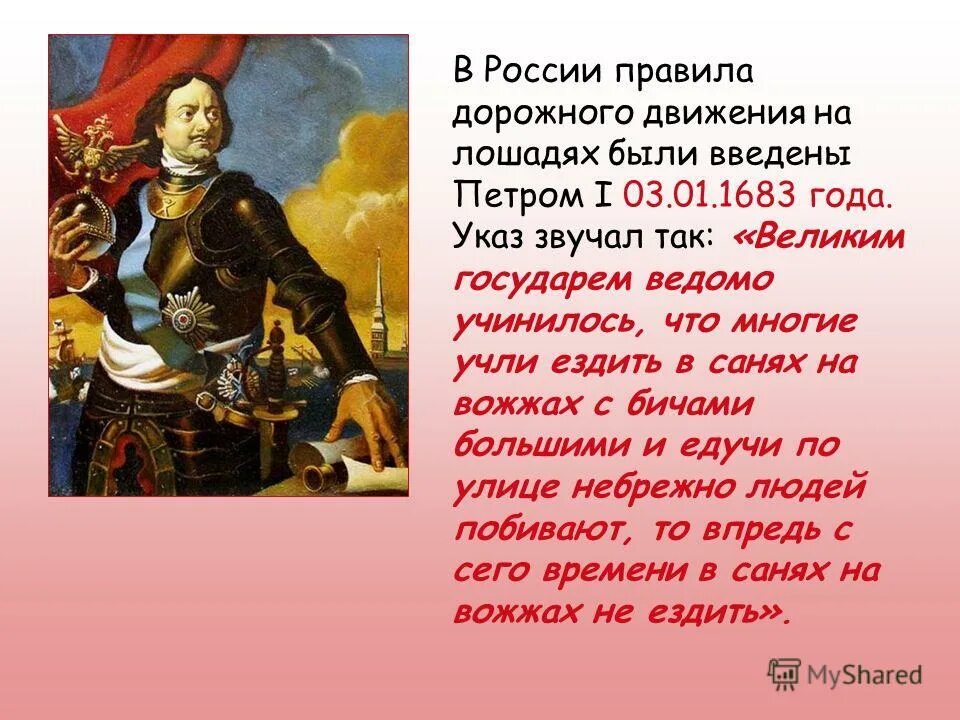 В России правила дорожного движения на лошадях были введены Петром I 03.01.1683 года. Указ звучал так: «Великим государем ведомо учинилось, что многие учли ездить в санях на вожжах с бичами большими и едучи по улице небрежно людей побивают, то впредь с сего времени в санях на вожжах не ездить».

MyShared